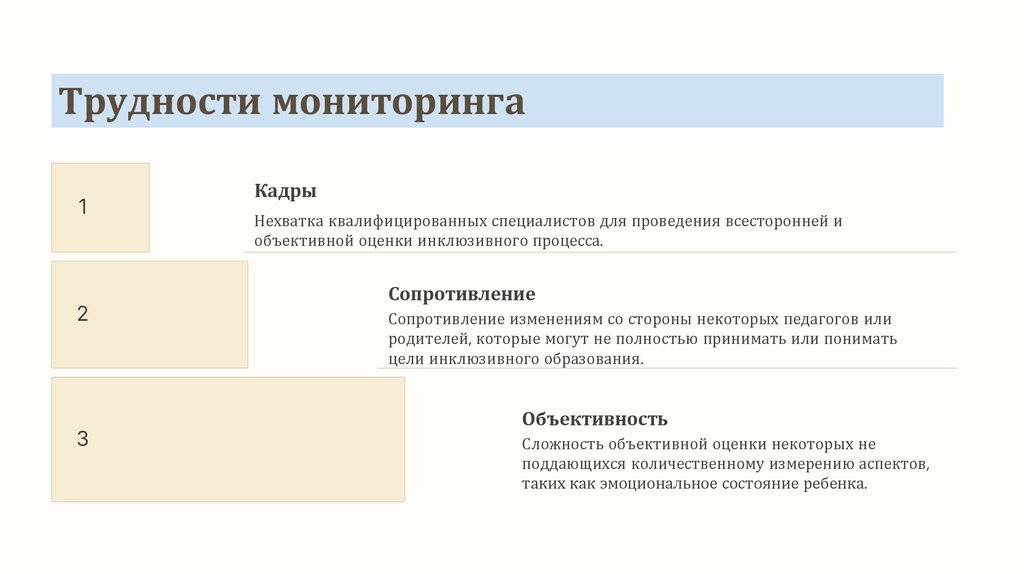 Трудности мониторинга

1

Кадры

Нехватка квалифицированных специалистов для проведения всесторонней и объективной оценки инклюзивного процесса.

2

Сопротивление

Сопротивление изменениям со стороны некоторых педагогов или родителей, которые могут не полностью принимать или понимать цели инклюзивного образования.

3

Объективность

Сложность объективной оценки некоторых не поддающихся количественному измерению аспектов, таких как эмоциональное состояние ребенка.